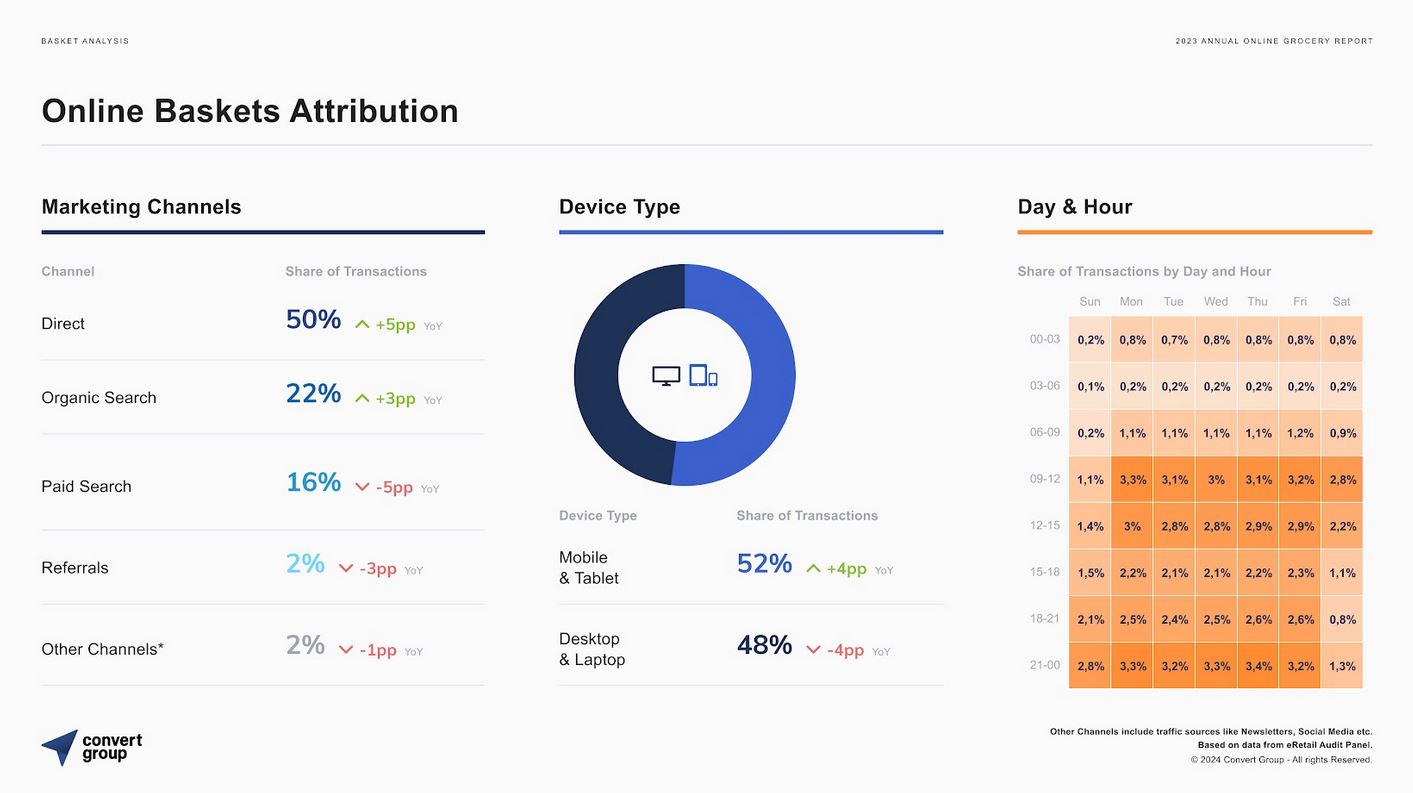 BASKET ANALYSIS

2023 ANNUAL ONLINE GROCERY REPORT

Online Baskets Attribution

Marketing Channels

| Channel | Share of Transactions |
|---|---|
| Direct | 50% +5pp YoY |
| Organic Search | 22% +3pp YoY |
| Paid Search | 16% -5pp YoY |
| Referrals | 2% -3pp YoY |
| Other Channels* | 2% -1pp YoY |

Device Type

| Device Type | Share of Transactions |
|---|---|
| Mobile & Tablet | 52% +4pp YoY |
| Desktop & Laptop | 48% -4pp YoY |

Day & Hour

Share of Transactions by Day and Hour

| | Sun | Mon | Tue | Wed | Thu | Fri | Sat |
|---|---|---|---|---|---|---|---|
| 00-03 | 0,2% | 0,8% | 0,7% | 0,8% | 0,8% | 0,8% | 0,8% |
| 03-06 | 0,1% | 0,2% | 0,2% | 0,2% | 0,2% | 0,2% | 0,2% |
| 06-09 | 0,2% | 1,1% | 1,1% | 1,1% | 1,1% | 1,2% | 0,9% |
| 09-12 | 1,1% | 3,3% | 3,1% | 3% | 3,1% | 3,2% | 2,8% |
| 12-15 | 1,4% | 3% | 2,8% | 2,8% | 2,9% | 2,9% | 2,2% |
| 15-18 | 1,5% | 2,2% | 2,1% | 2,1% | 2,2% | 2,3% | 1,1% |
| 18-21 | 2,1% | 2,5% | 2,4% | 2,5% | 2,6% | 2,6% | 0,8% |
| 21-00 | 2,8% | 3,3% | 3,2% | 3,3% | 3,4% | 3,2% | 1,3% |

convert group

Other Channels include traffic sources like Newsletters, Social Media etc.
Based on data from eRetail Audit Panel.
© 2024 Convert Group - All rights Reserved.